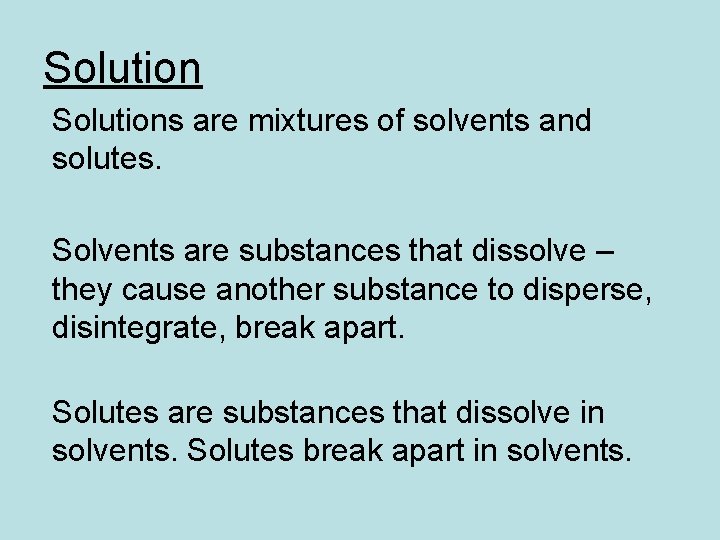 Solution

Solutions are mixtures of solvents and solutes.

Solvents are substances that dissolve – they cause another substance to disperse, disintegrate, break apart.

Solutes are substances that dissolve in solvents. Solutes break apart in solvents.